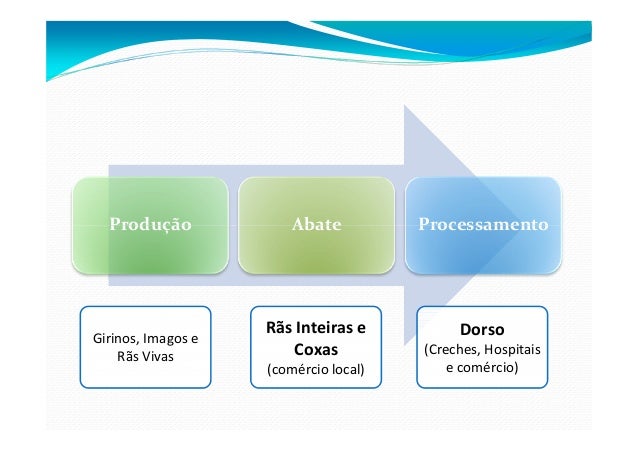 Produção

Abate

Processamento

Girinos, Imagos e Rãs Vivas

Rãs Inteiras e Coxas
(comércio local)

Dorso
(Creches, Hospitais e comércio)